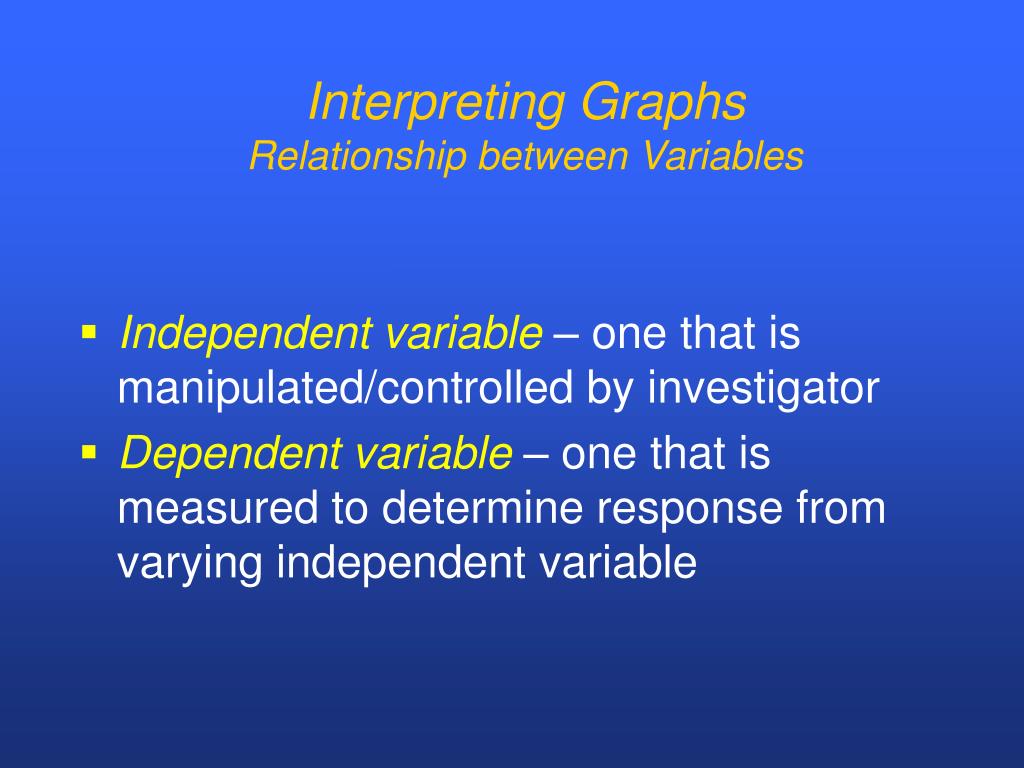 Interpreting Graphs
Relationship between Variables

▪ Independent variable – one that is manipulated/controlled by investigator
▪ Dependent variable – one that is measured to determine response from varying independent variable